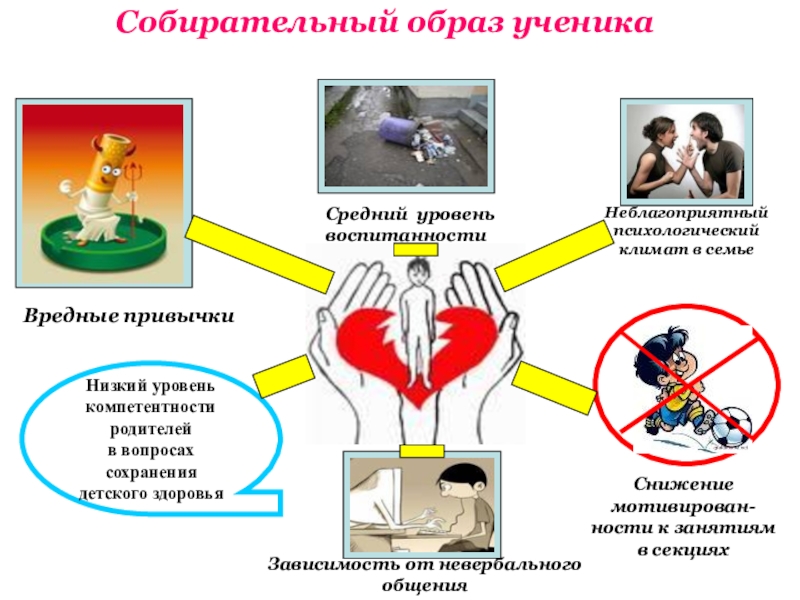 Собирательный образ ученика

Средний уровень воспитанности

Неблагоприятный психологический климат в семье

Вредные привычки

Низкий уровень компетентности родителей в вопросах сохранения детского здоровья

Снижение мотивированности к занятиям в секциях

Зависимость от невербального общения